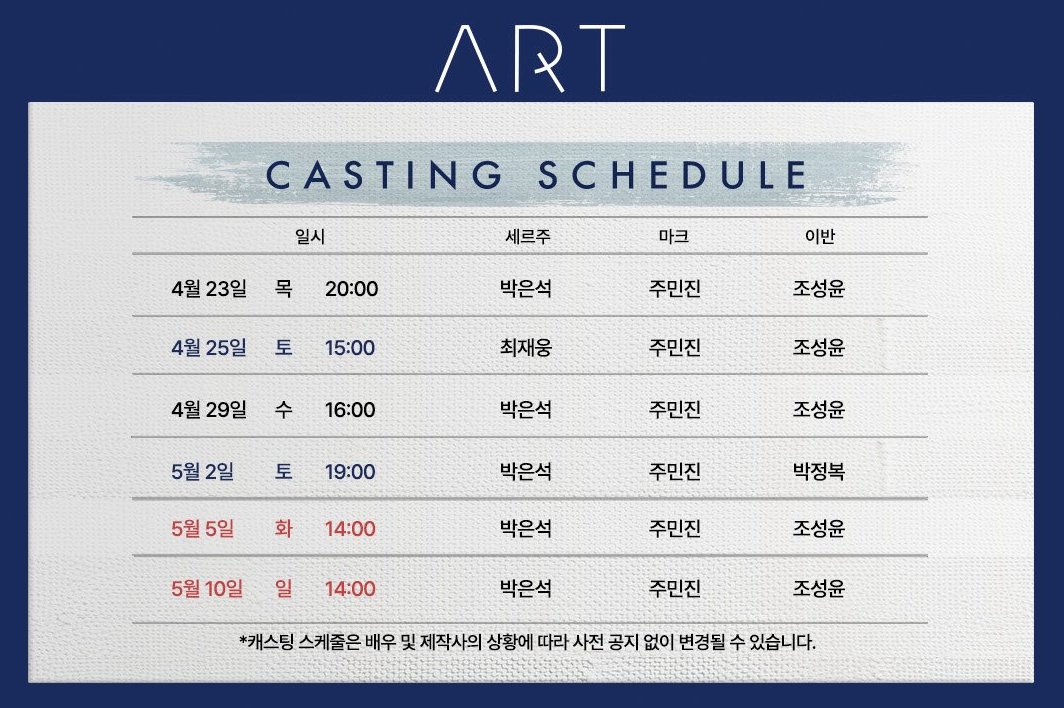 ART

CASTING SCHEDULE

| 일시 | 세르주 | 마크 | 이반 |
|---|---|---|---|
| 4월 23일 목 20:00 | 박은석 | 주민진 | 조성윤 |
| 4월 25일 토 15:00 | 최재웅 | 주민진 | 조성윤 |
| 4월 29일 수 16:00 | 박은석 | 주민진 | 조성윤 |
| 5월 2일 토 19:00 | 박은석 | 주민진 | 박정복 |
| 5월 5일 화 14:00 | 박은석 | 주민진 | 조성윤 |
| 5월 10일 일 14:00 | 박은석 | 주민진 | 조성윤 |

*캐스팅 스케줄은 배우 및 제작사의 상황에 따라 사전 공지 없이 변경될 수 있습니다.